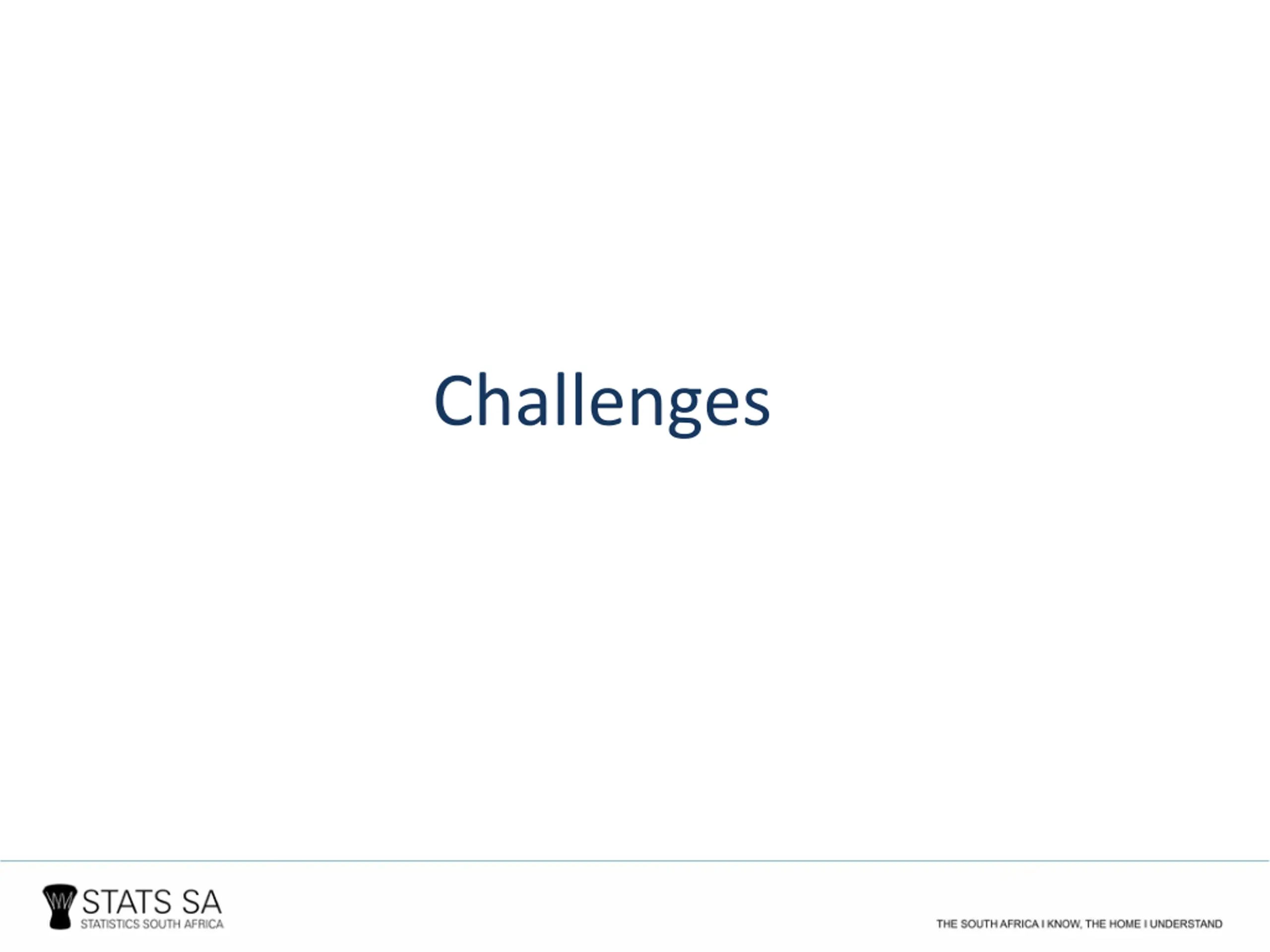 Challenges

STATS SA
STATISTICS SOUTH AFRICA

THE SOUTH AFRICA I KNOW, THE HOME I UNDERSTAND